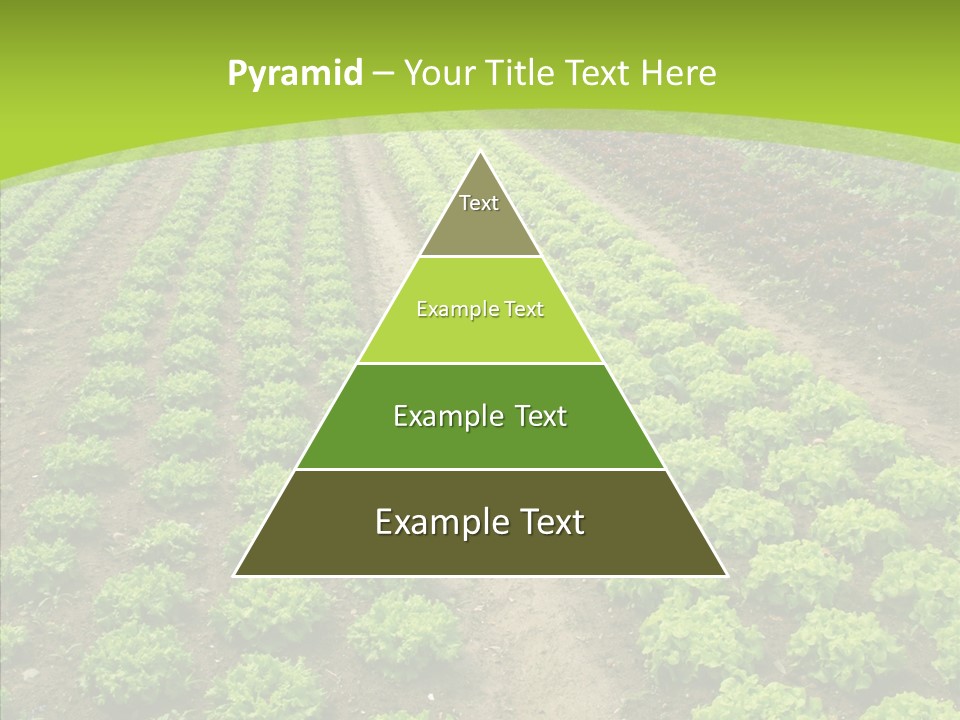 Pyramid – Your Title Text Here

Text

Example Text

Example Text

Example Text